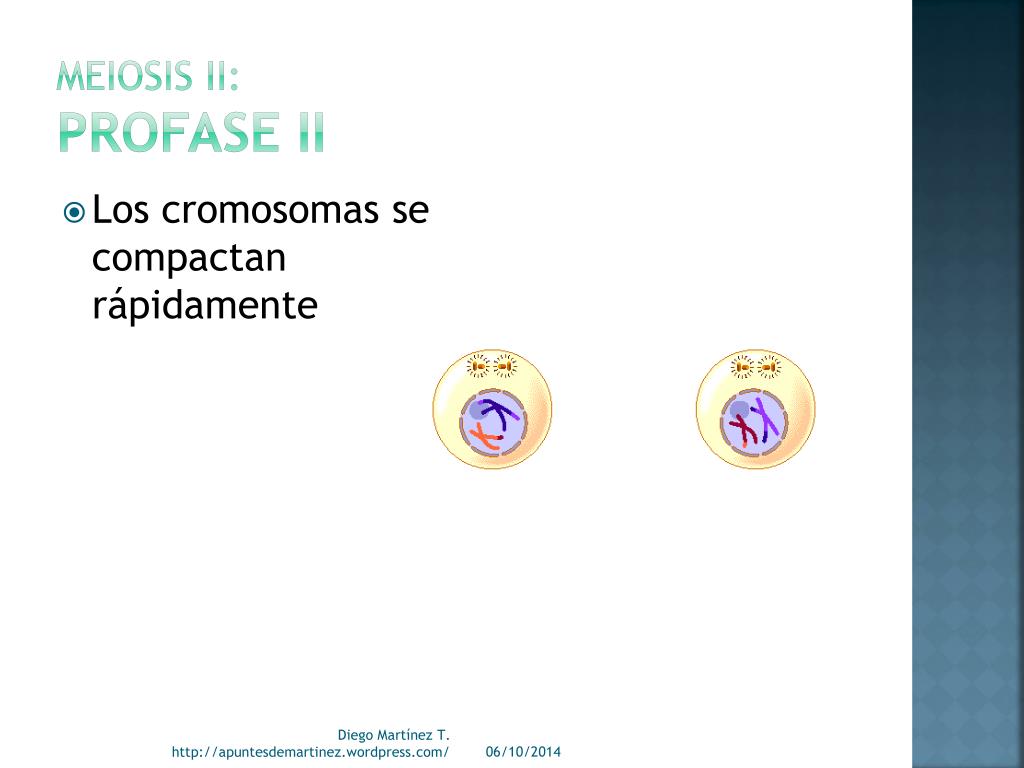 MEIOSIS II:
PROFASE II

Los cromosomas se compactan rápidamente

Diego Martínez T.
http://apuntesdemartinez.wordpress.com/

06/10/2014